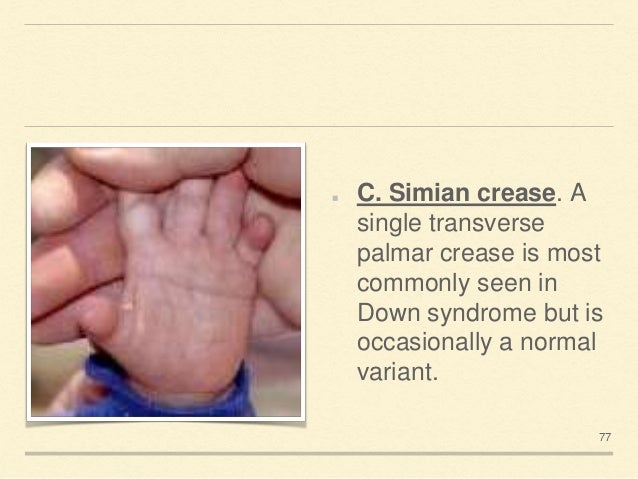 C. Simian crease. A single transverse palmar crease is most commonly seen in Down syndrome but is occasionally a normal variant.

77